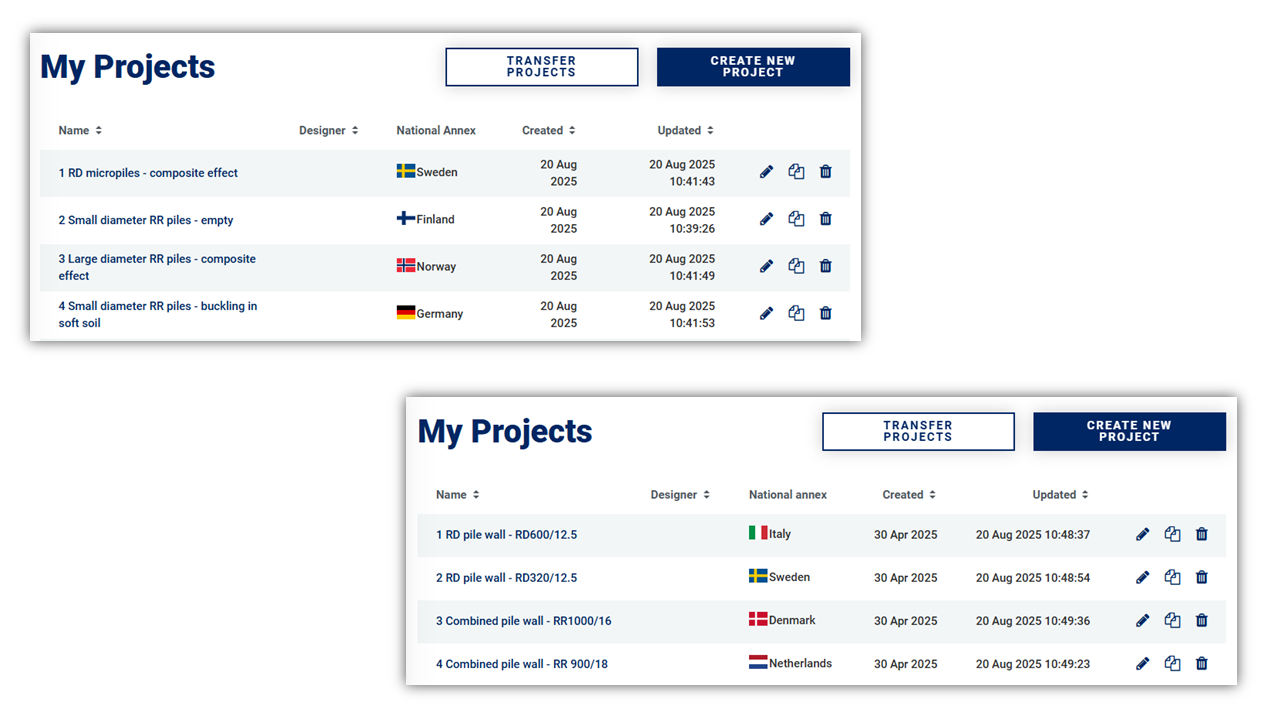 My Projects

TRANSFER PROJECTS

CREATE NEW PROJECT

| Name | Designer | National Annex | Created | Updated |
|---|---|---|---|---|
| 1 RD micropiles - composite effect | | Sweden | 20 Aug 2025 | 20 Aug 2025 10:41:43 |
| 2 Small diameter RR piles - empty | | Finland | 20 Aug 2025 | 20 Aug 2025 10:39:26 |
| 3 Large diameter RR piles - composite effect | | Norway | 20 Aug 2025 | 20 Aug 2025 10:41:49 |
| 4 Small diameter RR piles - buckling in soft soil | | Germany | 20 Aug 2025 | 20 Aug 2025 10:41:53 |

My Projects

TRANSFER PROJECTS

CREATE NEW PROJECT

| Name | Designer | National annex | Created | Updated |
|---|---|---|---|---|
| 1 RD pile wall - RD600/12.5 | | Italy | 30 Apr 2025 | 20 Aug 2025 10:48:37 |
| 2 RD pile wall - RD320/12.5 | | Sweden | 30 Apr 2025 | 20 Aug 2025 10:48:54 |
| 3 Combined pile wall - RR1000/16 | | Denmark | 30 Apr 2025 | 20 Aug 2025 10:49:36 |
| 4 Combined pile wall - RR 900/18 | | Netherlands | 30 Apr 2025 | 20 Aug 2025 10:49:23 |